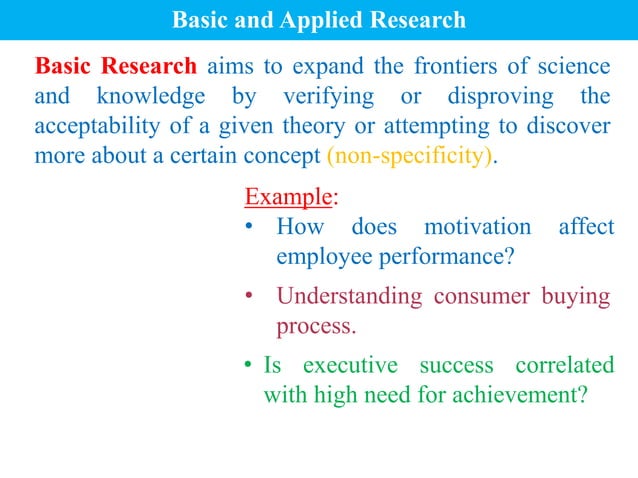 Basic and Applied Research

Basic Research aims to expand the frontiers of science and knowledge by verifying or disproving the acceptability of a given theory or attempting to discover more about a certain concept (non-specificity).

Example:
• How does motivation affect employee performance?
• Understanding consumer buying process.
• Is executive success correlated with high need for achievement?